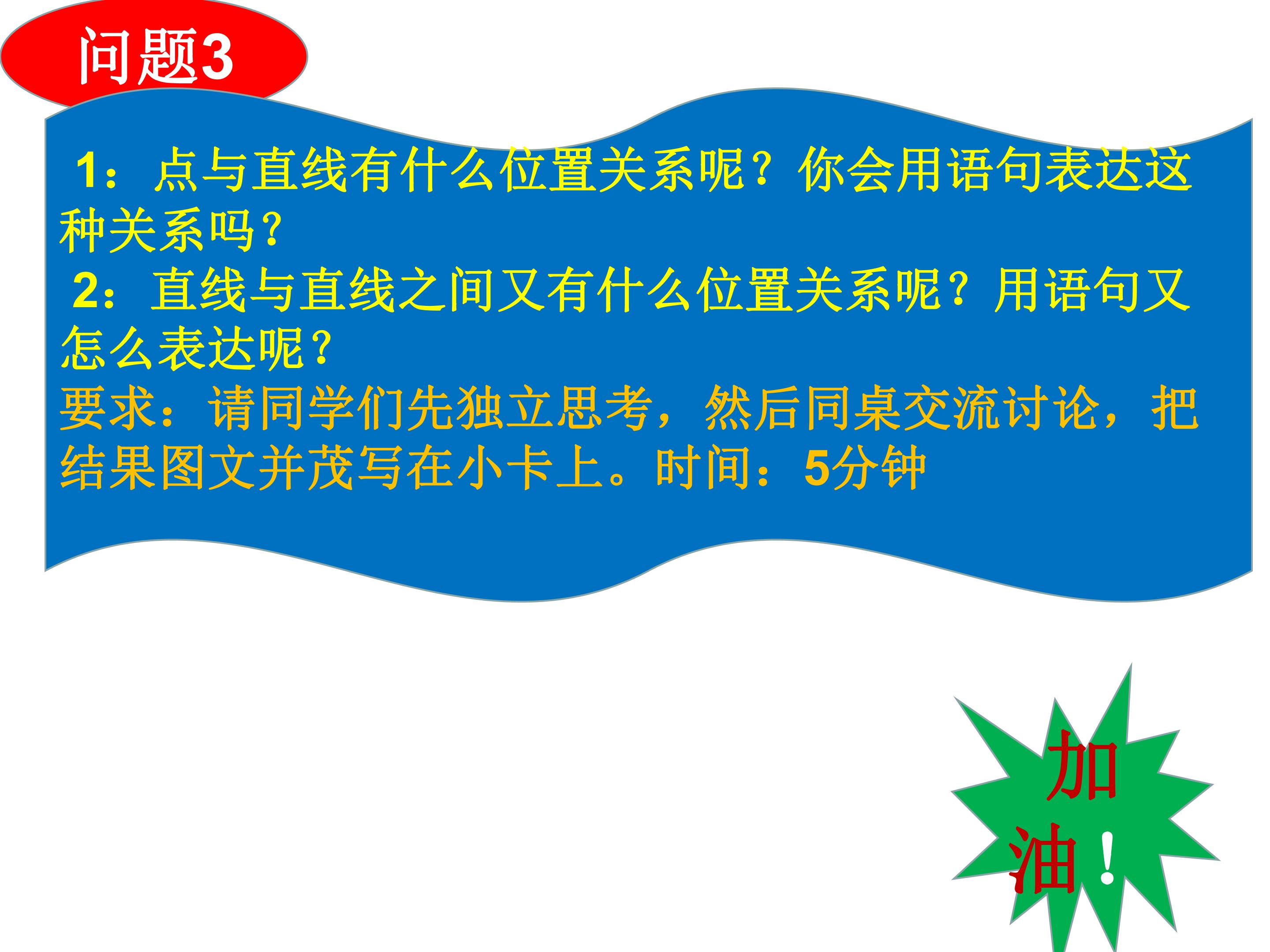 问题3

1：点与直线有什么位置关系呢？你会用语句表达这种关系吗？

2：直线与直线之间又有什么位置关系呢？用语句又怎么表达呢？

要求：请同学们先独立思考，然后同桌交流讨论，把结果图文并茂写在小卡上。时间：5分钟

加油！